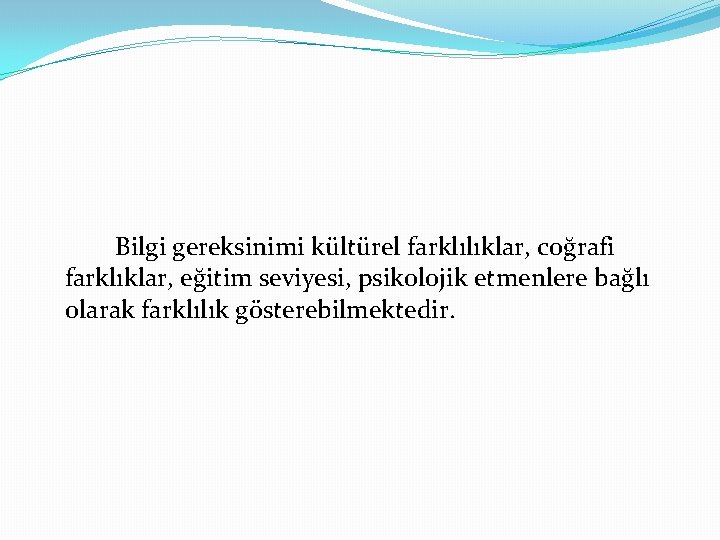 Bilgi gereksinimi kültürel farklılıklar, coğrafi farklıklar, eğitim seviyesi, psikolojik etmenlere bağlı olarak farklılık gösterebilmektedir.